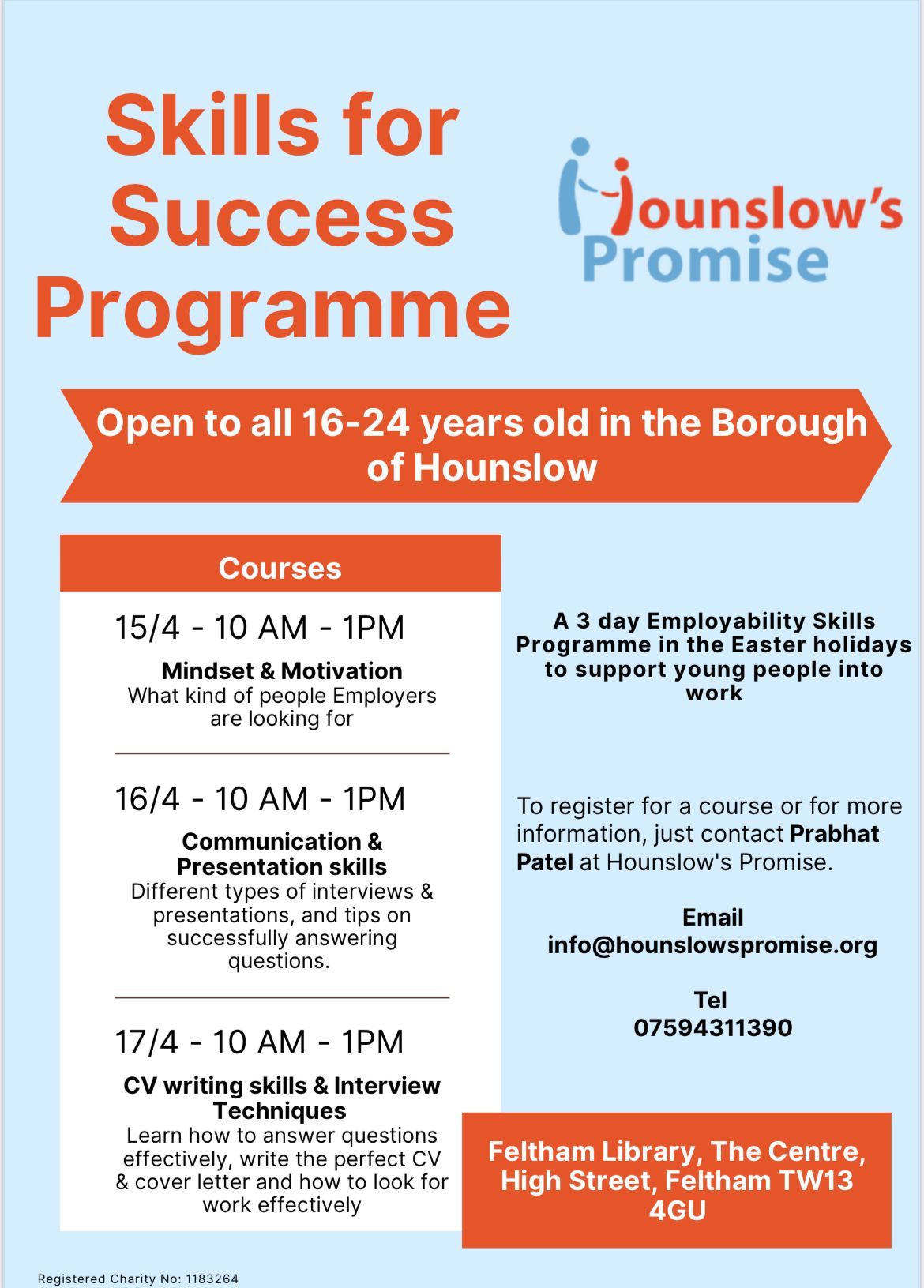 Skills for Success Programme

Hounslow's Promise

Open to all 16-24 years old in the Borough of Hounslow

Courses

15/4 - 10 AM - 1PM

Mindset & Motivation
What kind of people Employers are looking for

16/4 - 10 AM - 1PM

Communication & Presentation skills
Different types of interviews & presentations, and tips on successfully answering questions.

17/4 - 10 AM - 1PM

CV writing skills & Interview Techniques
Learn how to answer questions effectively, write the perfect CV & cover letter and how to look for work effectively

A 3 day Employability Skills Programme in the Easter holidays to support young people into work

To register for a course or for more information, just contact Prabhat Patel at Hounslow's Promise.

Email
info@hounslowspromise.org

Tel
07594311390

Feltham Library, The Centre, High Street, Feltham TW13 4GU

Registered Charity No: 1183264